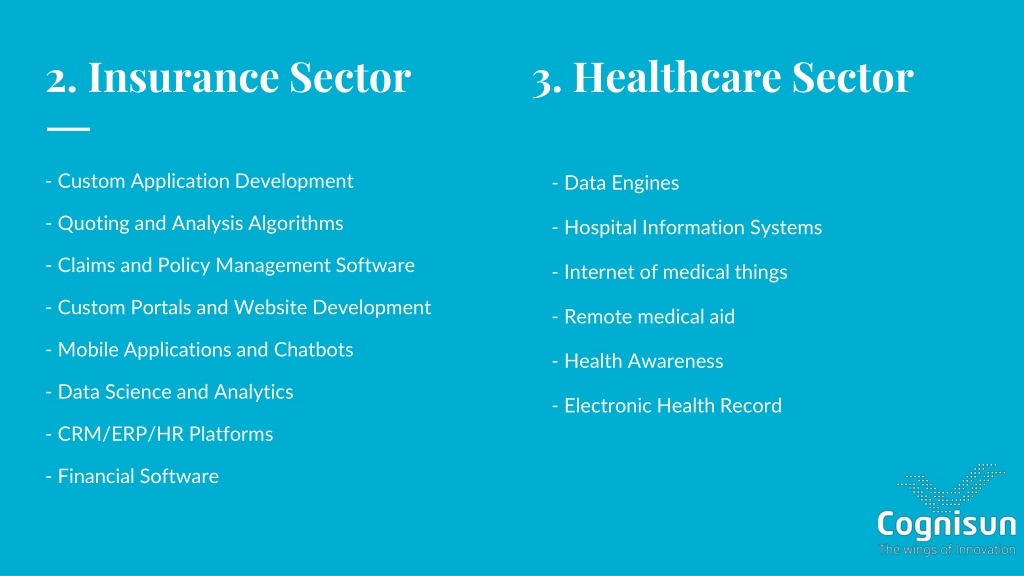 2. Insurance Sector

- Custom Application Development

- Quoting and Analysis Algorithms

- Claims and Policy Management Software

- Custom Portals and Website Development

- Mobile Applications and Chatbots

- Data Science and Analytics

- CRM/ERP/HR Platforms

- Financial Software

3. Healthcare Sector

- Data Engines

- Hospital Information Systems

- Internet of medical things

- Remote medical aid

- Health Awareness

- Electronic Health Record

Cognisun
The wings of Innovation